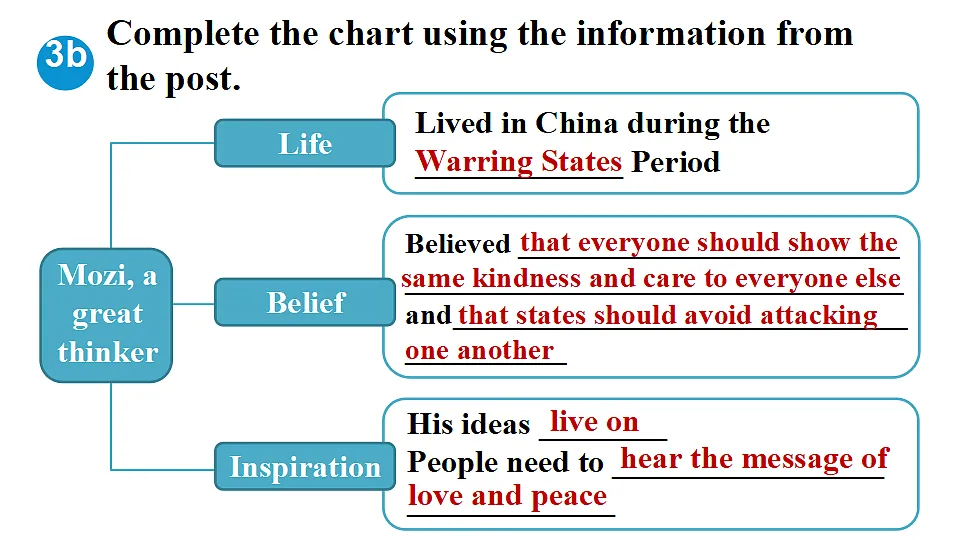 3b Complete the chart using the information from the post.

Mozi, a great thinker

Life

Lived in China during the Warring States Period

Belief

Believed that everyone should show the same kindness and care to everyone else and that states should avoid attacking one another

Inspiration

His ideas live on

People need to hear the message of love and peace